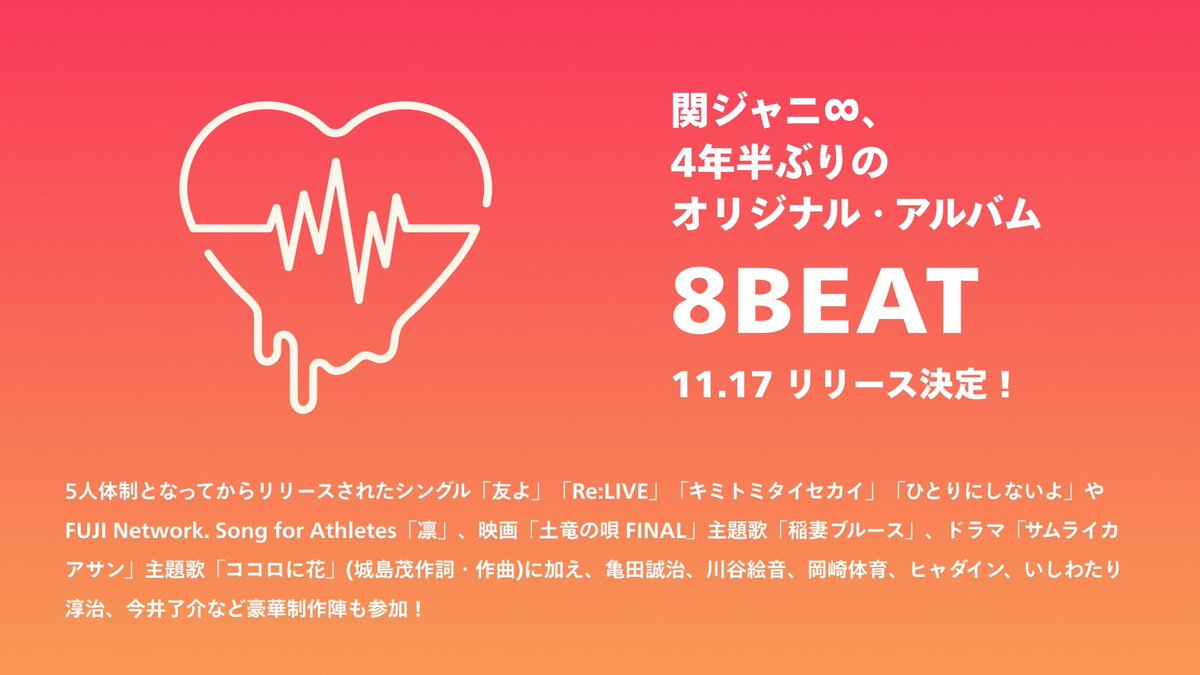 関ジャニ∞、
4年半ぶりの
オリジナル・アルバム

8BEAT

11.17 リリース決定！

5人体制となってからリリースされたシングル「友よ」「Re:LIVE」「キミトミタイセカイ」「ひとりにしないよ」やFUJI Network. Song for Athletes「凛」、映画「土竜の唄 FINAL」主題歌「稲妻ブルース」、ドラマ「サムライカアサン」主題歌「ココロに花」(城島茂作詞・作曲)に加え、亀田誠治、川谷絵音、岡崎体育、ヒャダイン、いしわたり淳治、今井了介など豪華制作陣も参加！